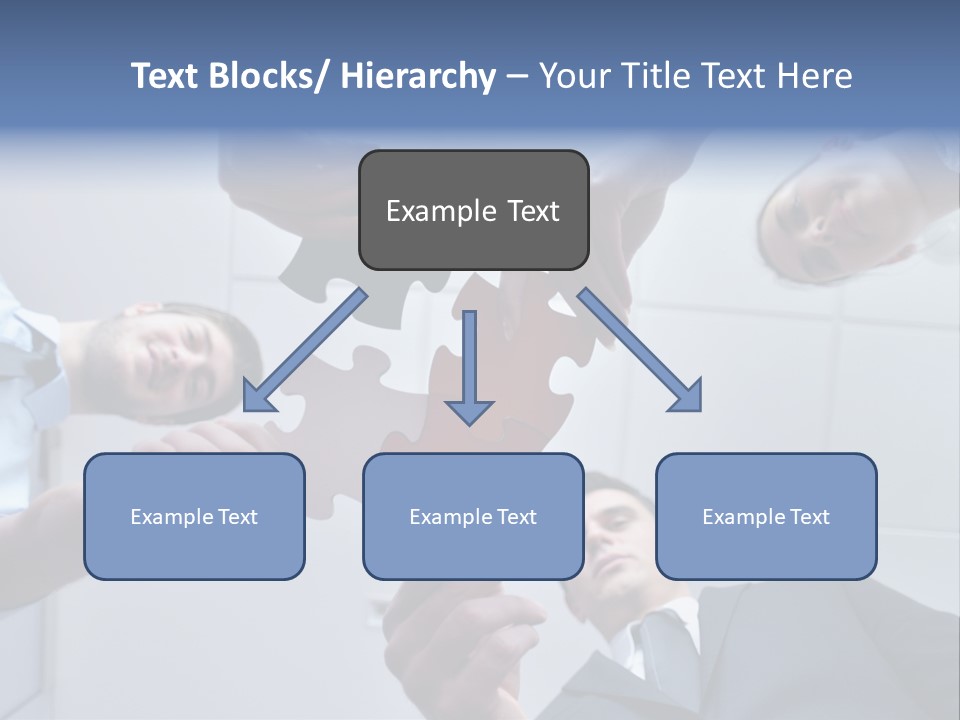 Text Blocks/ Hierarchy – Your Title Text Here

Example Text

Example Text

Example Text

Example Text